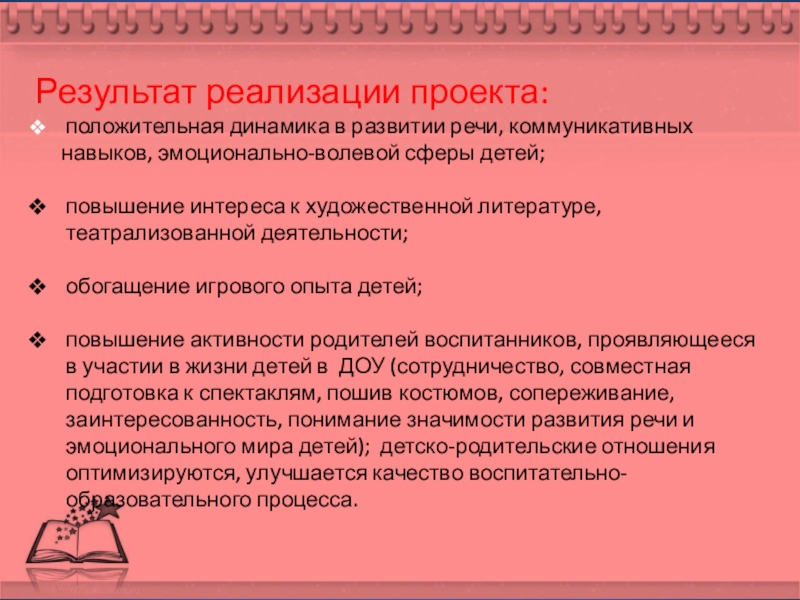 Результат реализации проекта:

❖ положительная динамика в развитии речи, коммуникативных навыков, эмоционально-волевой сферы детей;

❖ повышение интереса к художественной литературе, театрализованной деятельности;

❖ обогащение игрового опыта детей;

❖ повышение активности родителей воспитанников, проявляющееся в участии в жизни детей в ДОУ (сотрудничество, совместная подготовка к спектаклям, пошив костюмов, сопереживание, заинтересованность, понимание значимости развития речи и эмоционального мира детей); детско-родительские отношения оптимизируются, улучшается качество воспитательно-образовательного процесса.